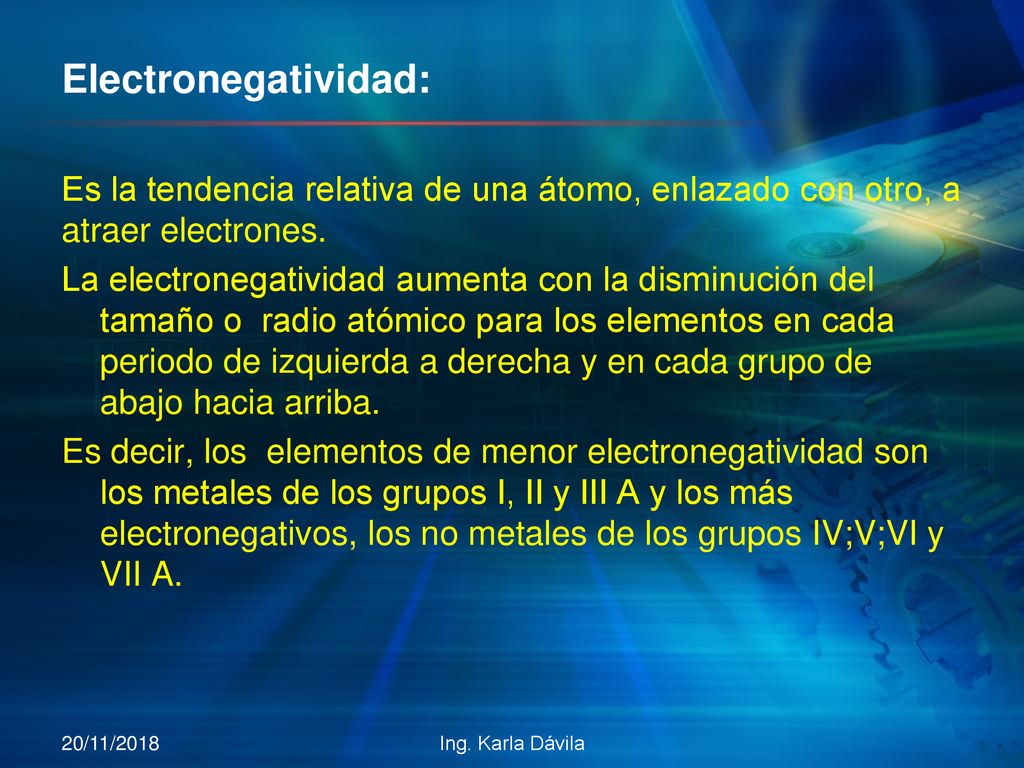 Electronegatividad:

Es la tendencia relativa de una átomo, enlazado con otro, a atraer electrones.

La electronegatividad aumenta con la disminución del tamaño o radio atómico para los elementos en cada periodo de izquierda a derecha y en cada grupo de abajo hacia arriba.

Es decir, los elementos de menor electronegatividad son los metales de los grupos I, II y III A y los más electronegativos, los no metales de los grupos IV;V;VI y VII A.

20/11/2018

Ing. Karla Dávila